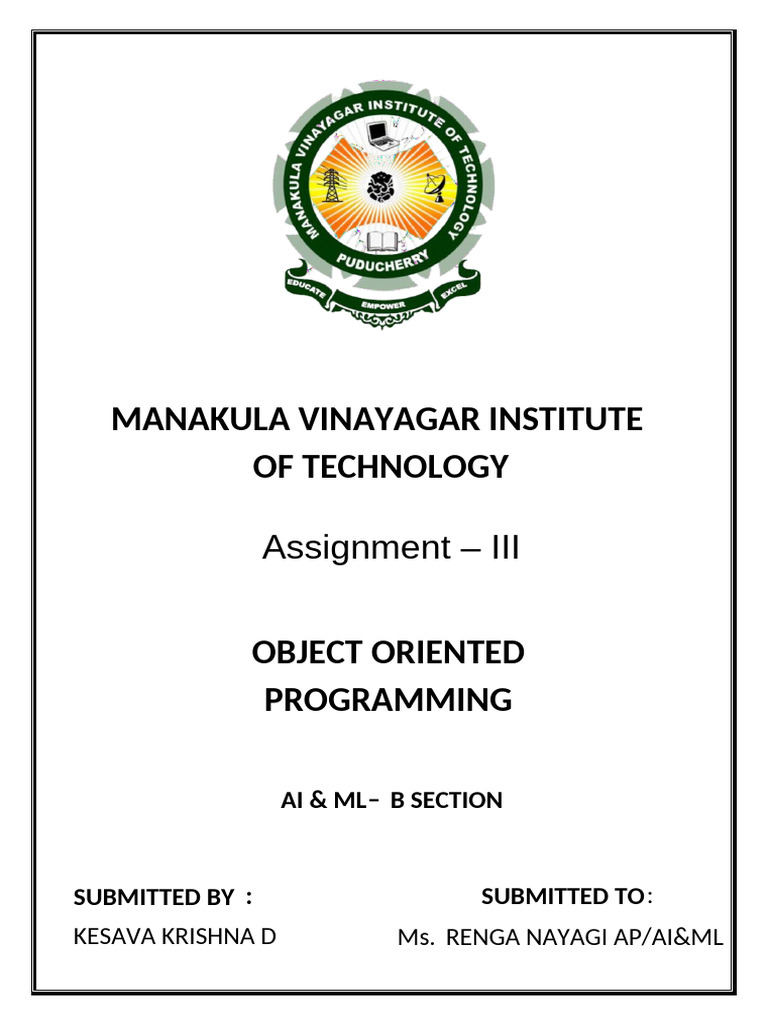 MANAKULA VINAYAGAR INSTITUTE OF TECHNOLOGY
PUDUCHERRY
EDUCATE EMPOWER EXCEL

MANAKULA VINAYAGAR INSTITUTE OF TECHNOLOGY

Assignment – III

OBJECT ORIENTED PROGRAMMING

AI & ML– B SECTION

SUBMITTED BY :
KESAVA KRISHNA D

SUBMITTED TO:
Ms. RENGA NAYAGI AP/AI&ML